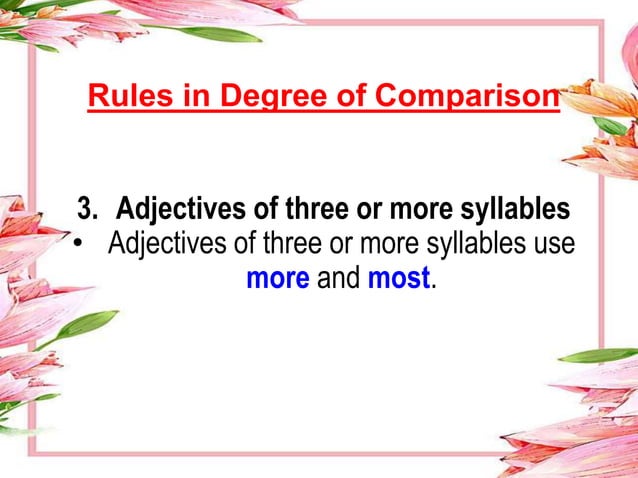 Rules in Degree of Comparison

3. Adjectives of three or more syllables
• Adjectives of three or more syllables use more and most.